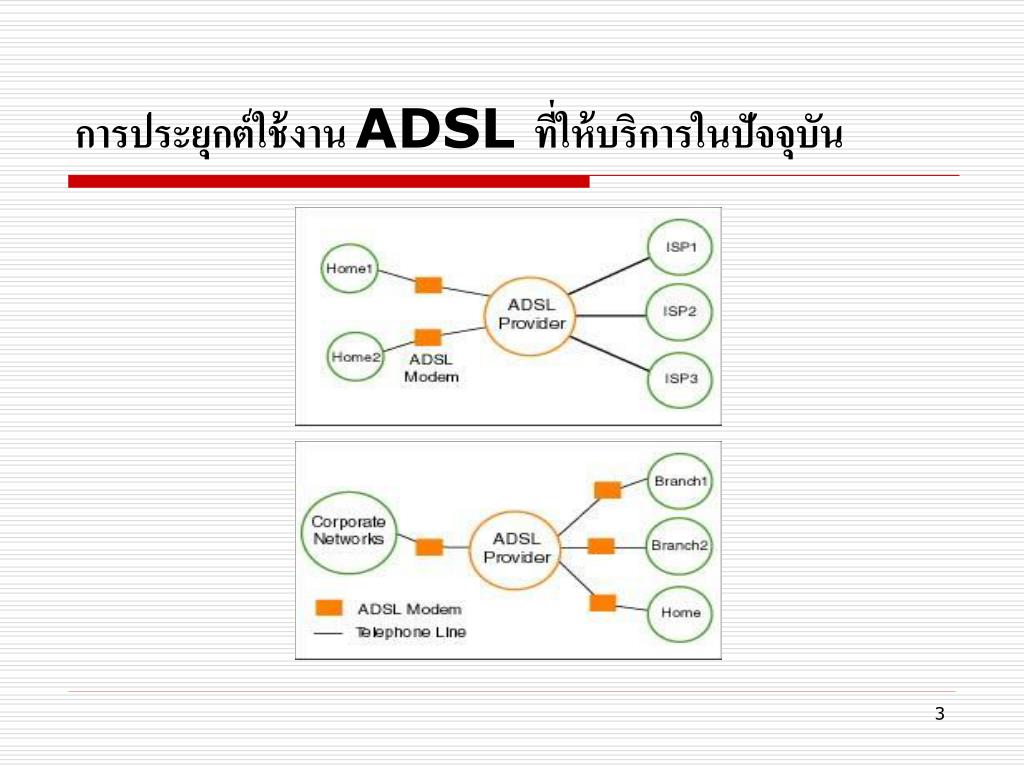 การประยุกต์ใช้งาน ADSL ที่ให้บริการในปัจจุบัน

Home1
Home2
ADSL Modem
ADSL Provider
ISP1
ISP2
ISP3

Corporate Networks
ADSL Provider
Branch1
Branch2
Home
ADSL Modem
Telephone Line

3